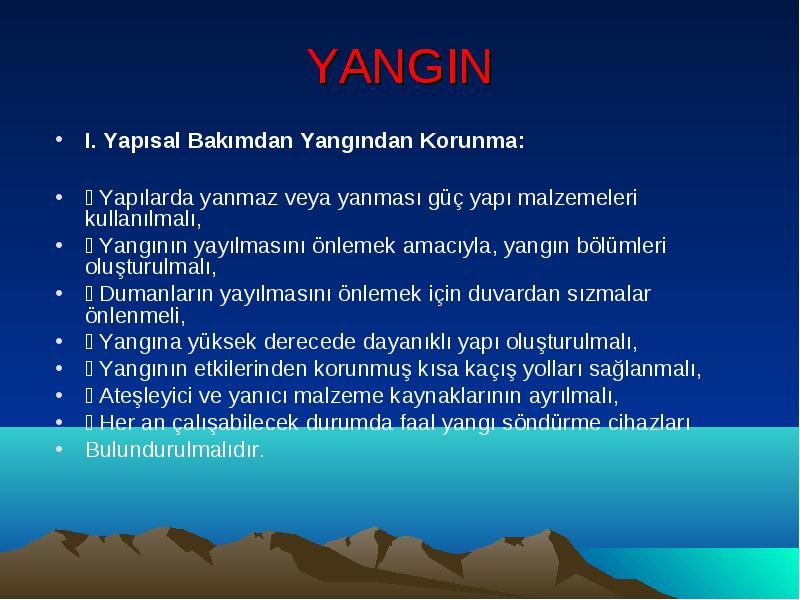 YANGIN

• I. Yapısal Bakımdan Yangından Korunma:

•  Yapılarda yanmaz veya yanması güç yapı malzemeleri kullanılmalı,
•  Yangının yayılmasını önlemek amacıyla, yangın bölümleri oluşturulmalı,
•  Dumanların yayılmasını önlemek için duvardan sızmalar önlenmeli,
•  Yangına yüksek derecede dayanıklı yapı oluşturulmalı,
•  Yangının etkilerinden korunmuş kısa kaçış yolları sağlanmalı,
•  Ateşleyici ve yanıcı malzeme kaynaklarının ayrılmalı,
•  Her an çalışabilecek durumda faal yangı söndürme cihazları
• Bulundurulmalıdır.